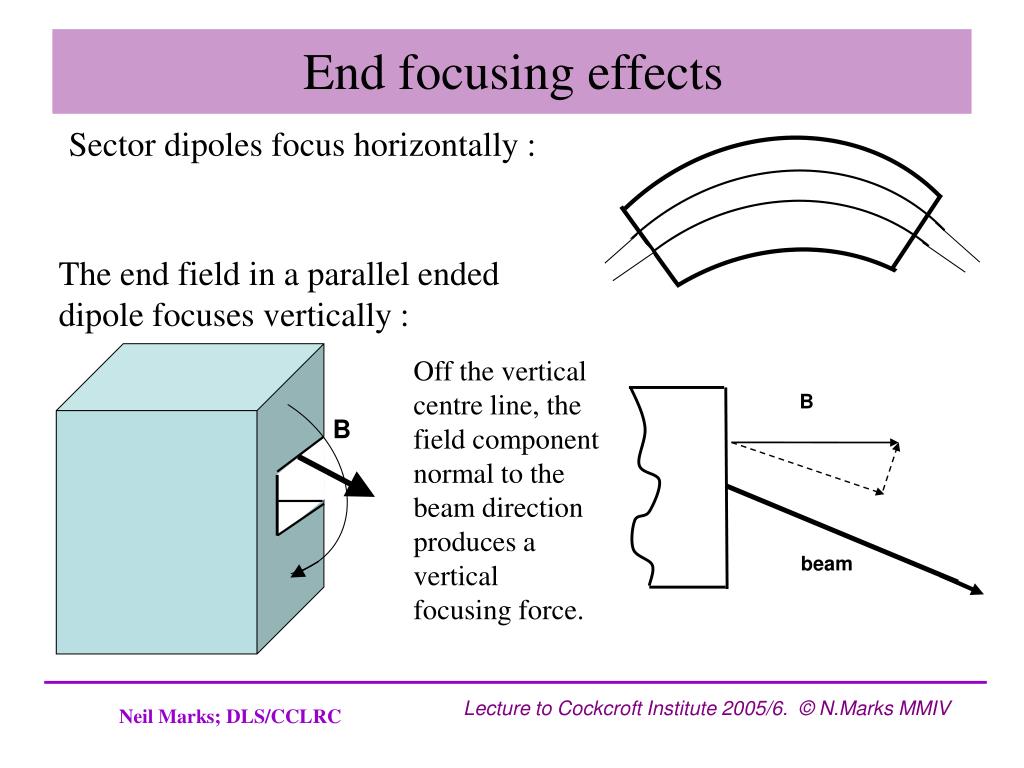 End focusing effects

Sector dipoles focus horizontally :

The end field in a parallel ended dipole focuses vertically :

B

Off the vertical centre line, the field component normal to the beam direction produces a vertical focusing force.

B

beam

Neil Marks; DLS/CCLRC

Lecture to Cockcroft Institute 2005/6. © N.Marks MMIV